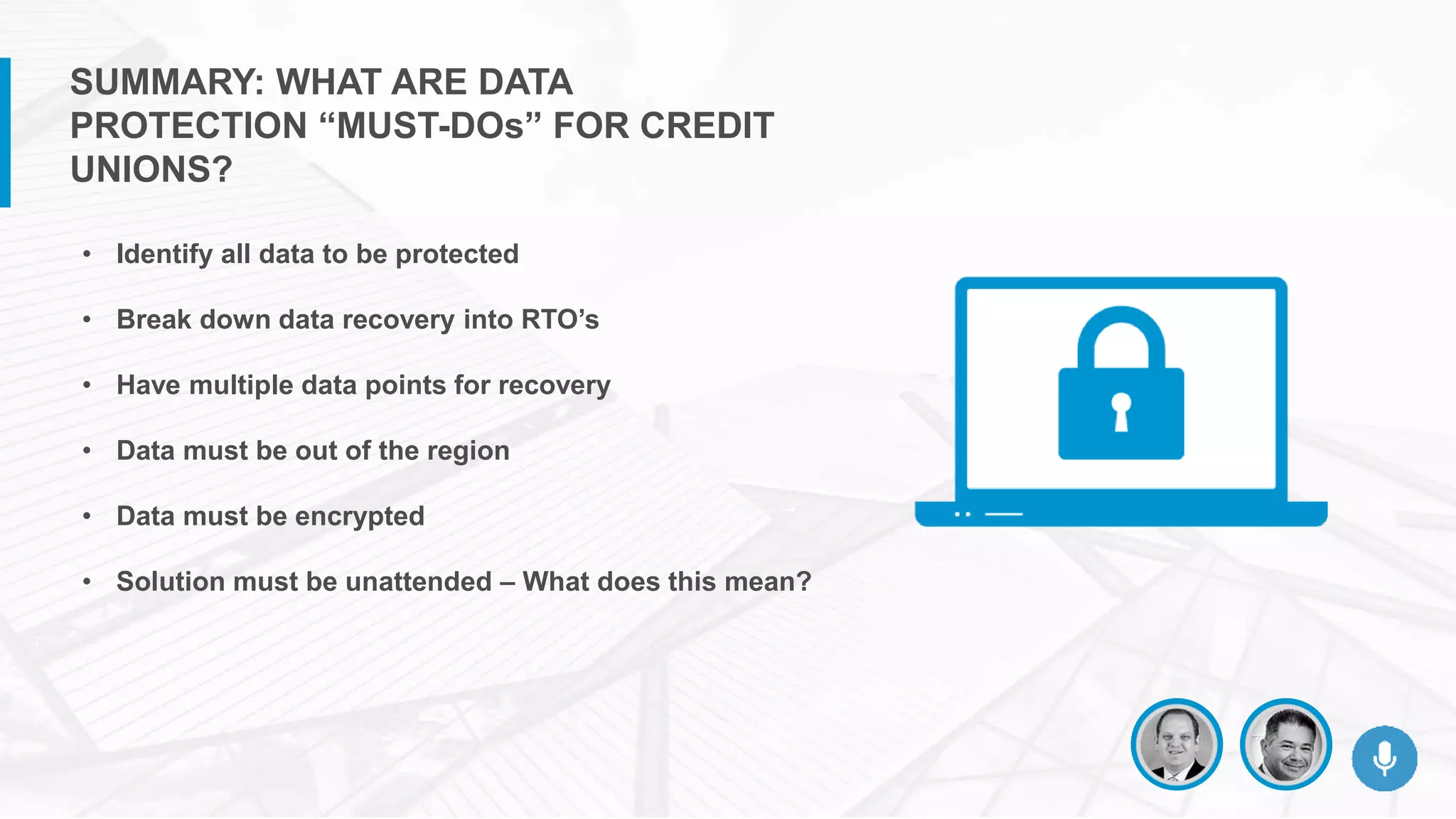 SUMMARY: WHAT ARE DATA PROTECTION “MUST-DOs” FOR CREDIT UNIONS?

• Identify all data to be protected
• Break down data recovery into RTO’s
• Have multiple data points for recovery
• Data must be out of the region
• Data must be encrypted
• Solution must be unattended – What does this mean?